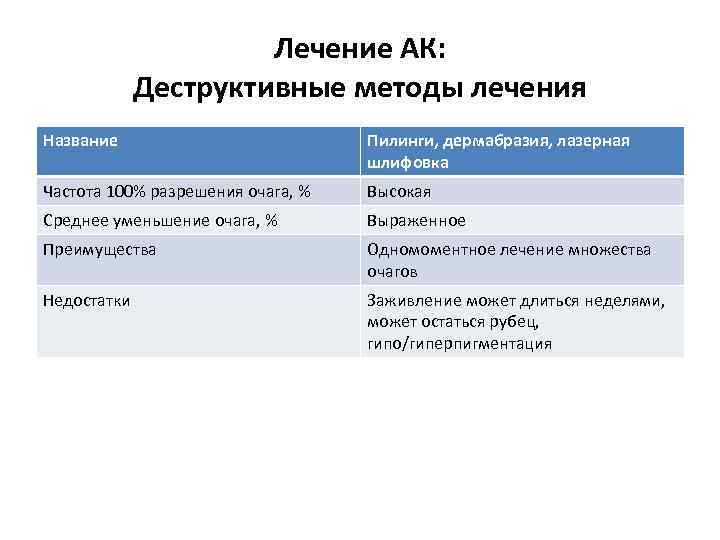 Лечение АК:
Деструктивные методы лечения

| Название | Пилинги, дермабразия, лазерная шлифовка |
|---|---|
| Частота 100% разрешения очага, % | Высокая |
| Среднее уменьшение очага, % | Выраженное |
| Преимущества | Одномоментное лечение множества очагов |
| Недостатки | Заживление может длиться неделями, может остаться рубец, гипо/гиперпигментация |